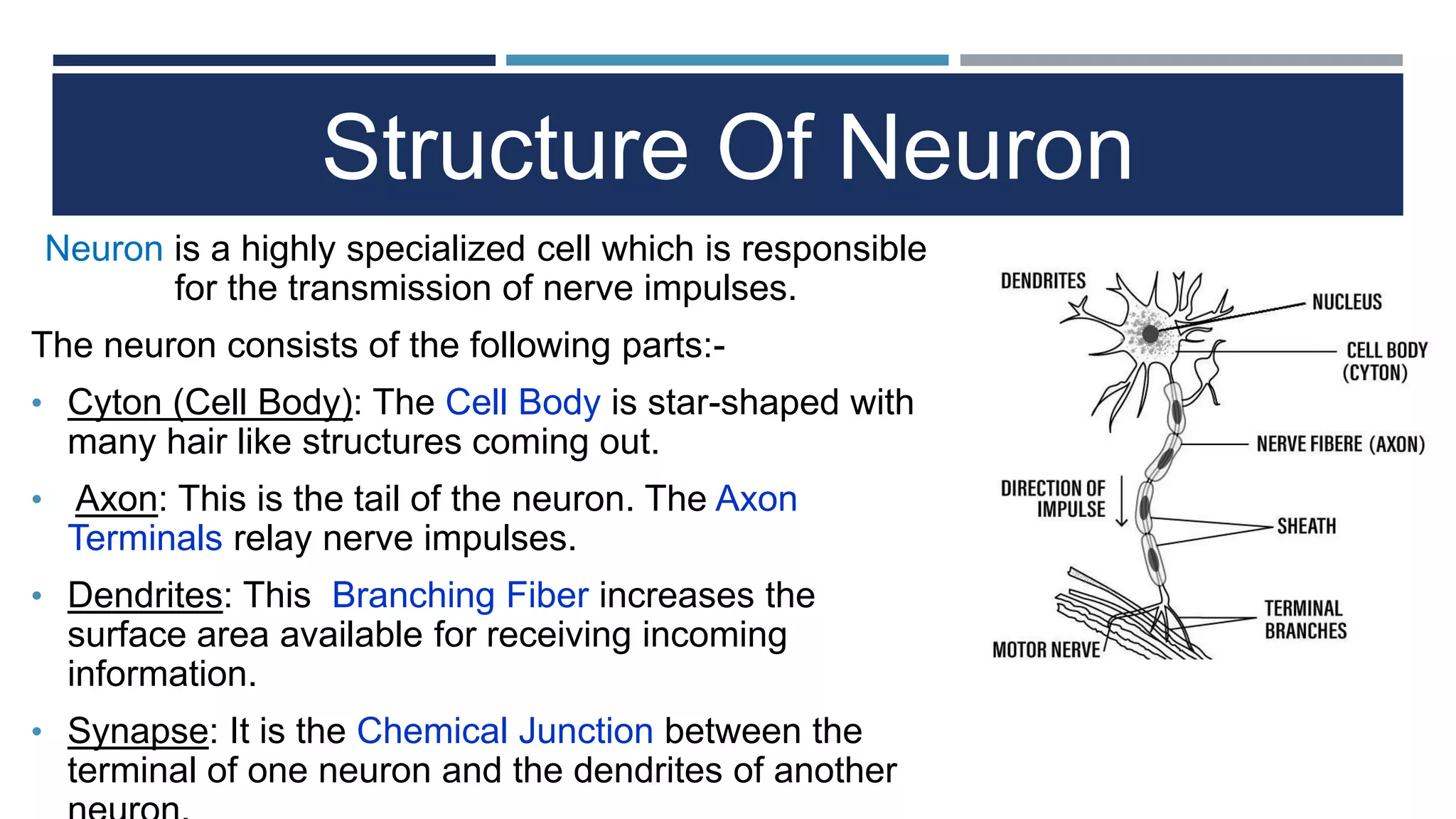 Structure Of Neuron

Neuron is a highly specialized cell which is responsible for the transmission of nerve impulses.

The neuron consists of the following parts:-

• Cyton (Cell Body): The Cell Body is star-shaped with many hair like structures coming out.

• Axon: This is the tail of the neuron. The Axon Terminals relay nerve impulses.

• Dendrites: This Branching Fiber increases the surface area available for receiving incoming information.

• Synapse: It is the Chemical Junction between the terminal of one neuron and the dendrites of another neuron.

DENDRITES
NUCLEUS
CELL BODY (CYTON)
NERVE FIBERE (AXON)
DIRECTION OF IMPULSE
SHEATH
TERMINAL BRANCHES
MOTOR NERVE